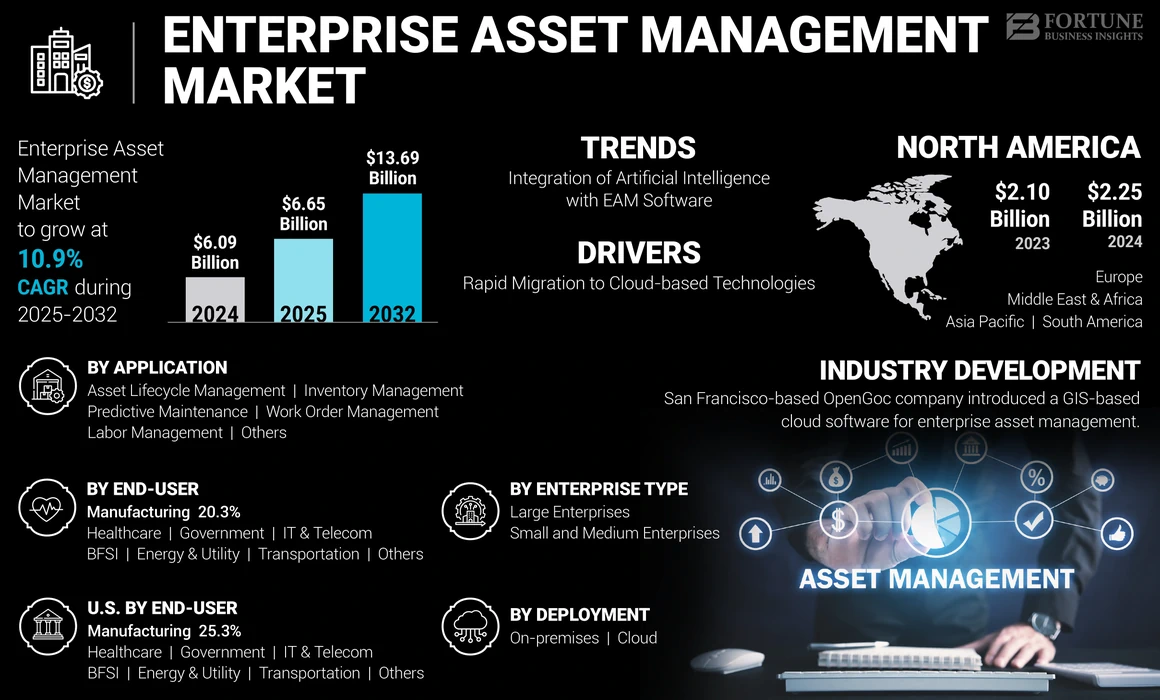 ENTERPRISE ASSET MANAGEMENT MARKET

FORTUNE BUSINESS INSIGHTS

Enterprise Asset Management Market to grow at 10.9% CAGR during 2025-2032

$6.09 Billion
2024

$6.65 Billion
2025

$13.69 Billion
2032

TRENDS
Integration of Artificial Intelligence with EAM Software

DRIVERS
Rapid Migration to Cloud-based Technologies

NORTH AMERICA
$2.10 Billion
2023
$2.25 Billion
2024

Europe
Middle East & Africa
Asia Pacific | South America

BY APPLICATION
Asset Lifecycle Management | Inventory Management
Predictive Maintenance | Work Order Management
Labor Management | Others

INDUSTRY DEVELOPMENT
San Francisco-based OpenGoc company introduced a GIS-based cloud software for enterprise asset management.

BY END-USER
Manufacturing 20.3%
Healthcare | Government | IT & Telecom
BFSI | Energy & Utility | Transportation | Others

BY ENTERPRISE TYPE
Large Enterprises
Small and Medium Enterprises

ASSET MANAGEMENT

U.S. BY END-USER
Manufacturing 25.3%
Healthcare | Government | IT & Telecom
BFSI | Energy & Utility | Transportation | Others

BY DEPLOYMENT
On-premises | Cloud